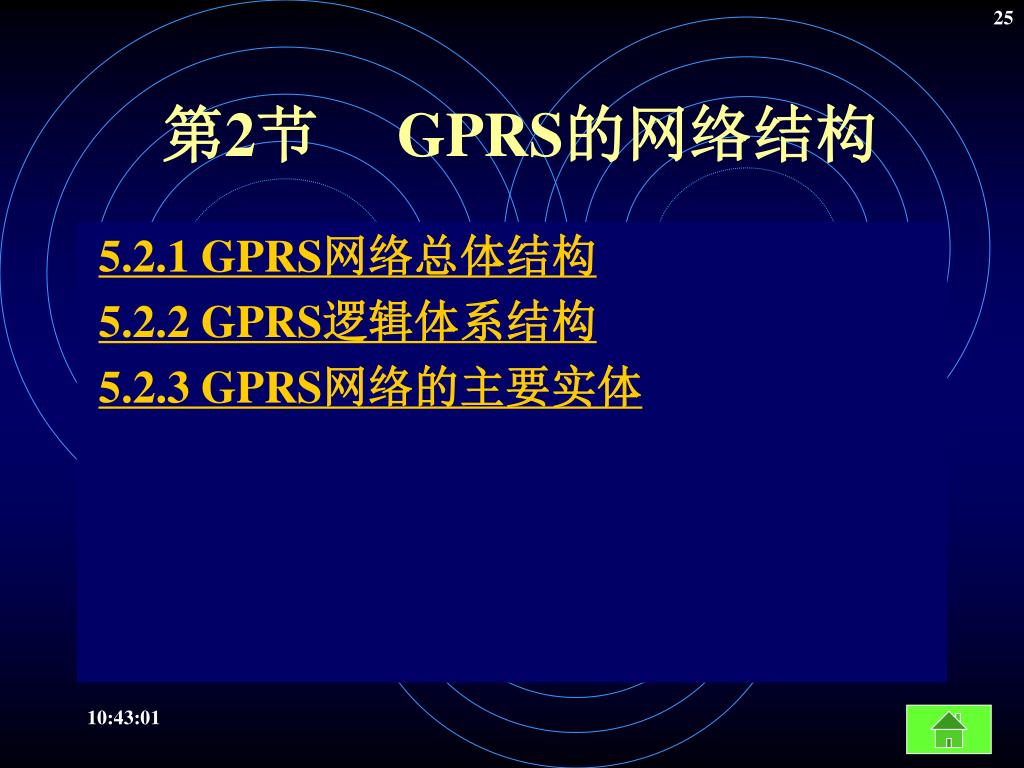 25

第2节　GPRS的网络结构

5.2.1 GPRS网络总体结构
5.2.2 GPRS逻辑体系结构
5.2.3 GPRS网络的主要实体

10:43:01